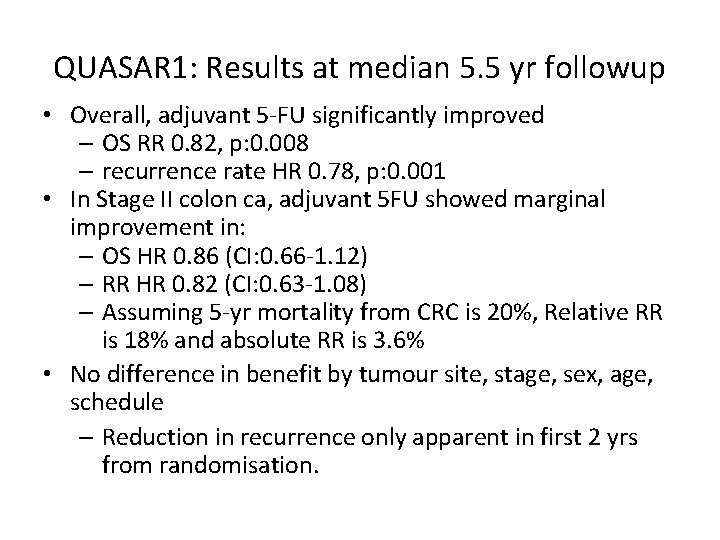 QUASAR1: Results at median 5.5 yr followup

• Overall, adjuvant 5-FU significantly improved
  – OS RR 0.82, p:0.008
  – recurrence rate HR 0.78, p:0.001
• In Stage II colon ca, adjuvant 5FU showed marginal improvement in:
  – OS HR 0.86 (CI:0.66-1.12)
  – RR HR 0.82 (CI:0.63-1.08)
  – Assuming 5-yr mortality from CRC is 20%, Relative RR is 18% and absolute RR is 3.6%
• No difference in benefit by tumour site, stage, sex, age, schedule
  – Reduction in recurrence only apparent in first 2 yrs from randomisation.